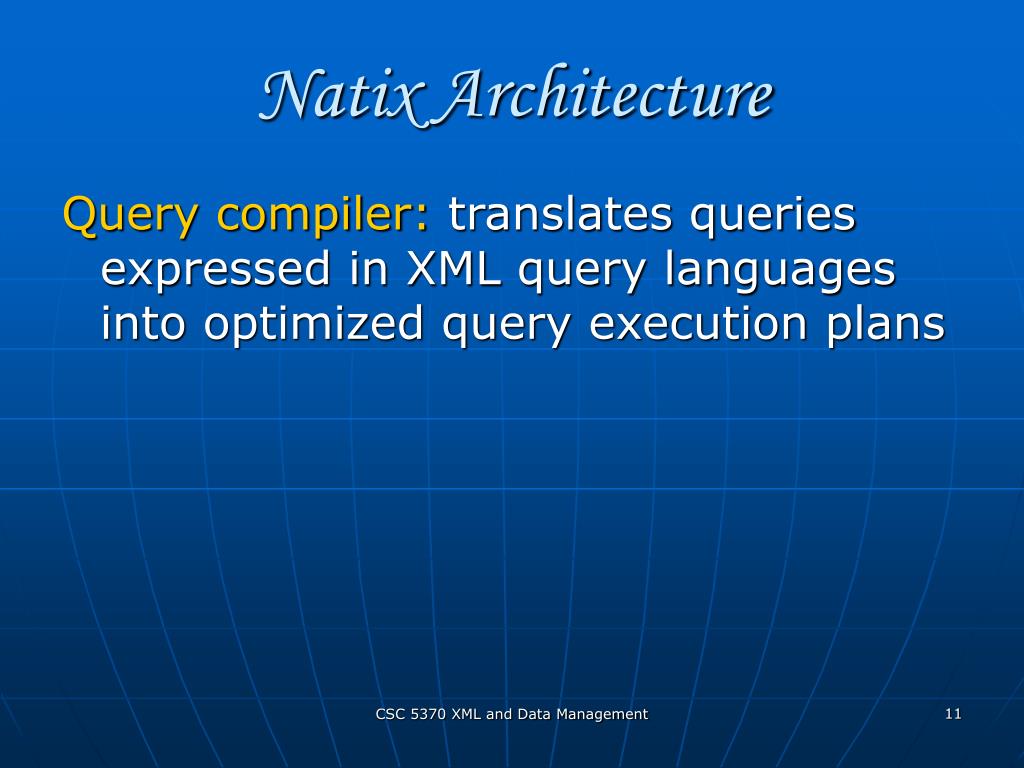 Natix Architecture

Query compiler: translates queries expressed in XML query languages into optimized query execution plans

CSC 5370 XML and Data Management

11